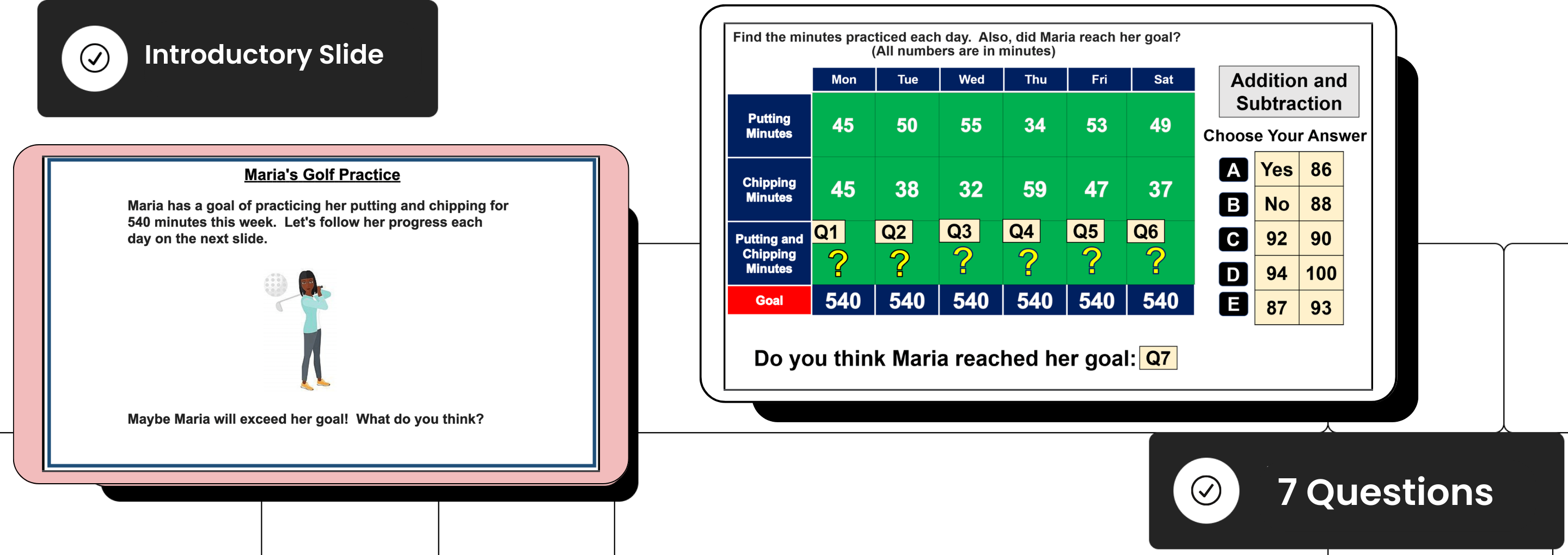 Introductory Slide

Maria's Golf Practice

Maria has a goal of practicing her putting and chipping for 540 minutes this week. Let's follow her progress each day on the next slide.

Maybe Maria will exceed her goal! What do you think?

Find the minutes practiced each day. Also, did Maria reach her goal?
(All numbers are in minutes)

| | Mon | Tue | Wed | Thu | Fri | Sat |
|---|---|---|---|---|---|---|
| Putting Minutes | 45 | 50 | 55 | 34 | 53 | 49 |
| Chipping Minutes | 45 | 38 | 32 | 59 | 47 | 37 |
| Putting and Chipping Minutes | Q1 ? | Q2 ? | Q3 ? | Q4 ? | Q5 ? | Q6 ? |
| Goal | 540 | 540 | 540 | 540 | 540 | 540 |

Addition and Subtraction

Choose Your Answer

| | | |
|---|---|---|
| A | Yes | 86 |
| B | No | 88 |
| C | 92 | 90 |
| D | 94 | 100 |
| E | 87 | 93 |

Do you think Maria reached her goal: Q7

7 Questions